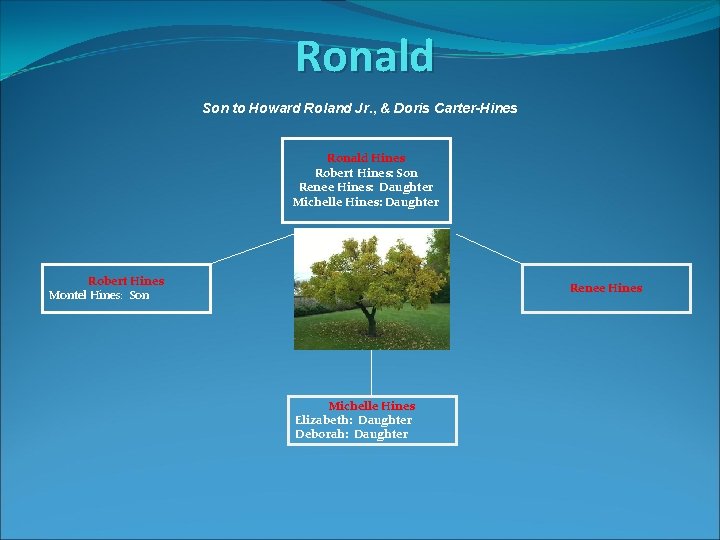 Ronald

Son to Howard Roland Jr., & Doris Carter-Hines

Ronald Hines
Robert Hines: Son
Renee Hines: Daughter
Michelle Hines: Daughter

Robert Hines
Montel Hines: Son

Renee Hines

Michelle Hines
Elizabeth: Daughter
Deborah: Daughter